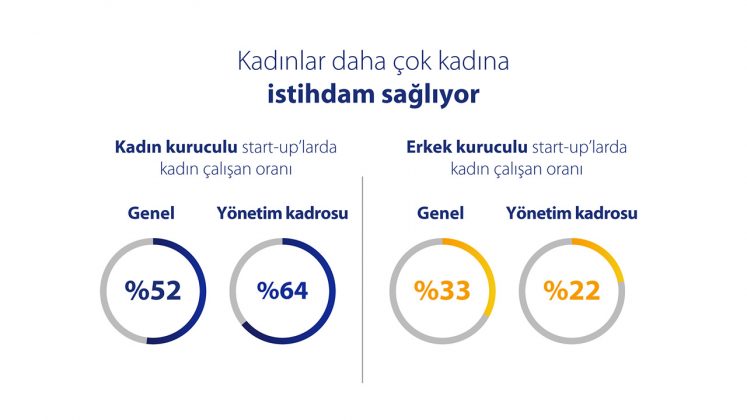 Kadınlar daha çok kadına
istihdam sağlıyor

Kadın kuruculu start-up'larda kadın çalışan oranı

Genel
%52

Yönetim kadrosu
%64

Erkek kuruculu start-up'larda kadın çalışan oranı

Genel
%33

Yönetim kadrosu
%22